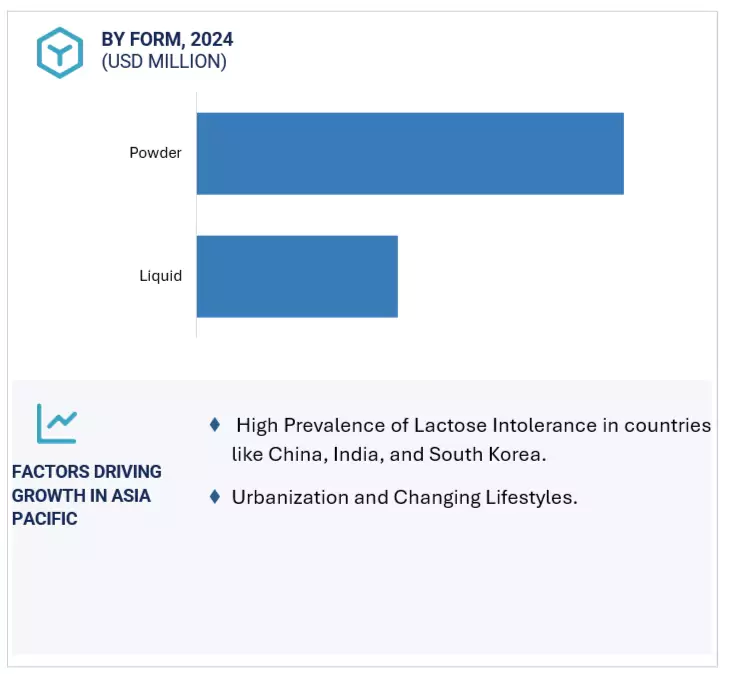 BY FORM, 2024
(USD MILLION)

Powder

Liquid

FACTORS DRIVING GROWTH IN ASIA PACIFIC

♦ High Prevalence of Lactose Intolerance in countries like China, India, and South Korea.

♦ Urbanization and Changing Lifestyles.